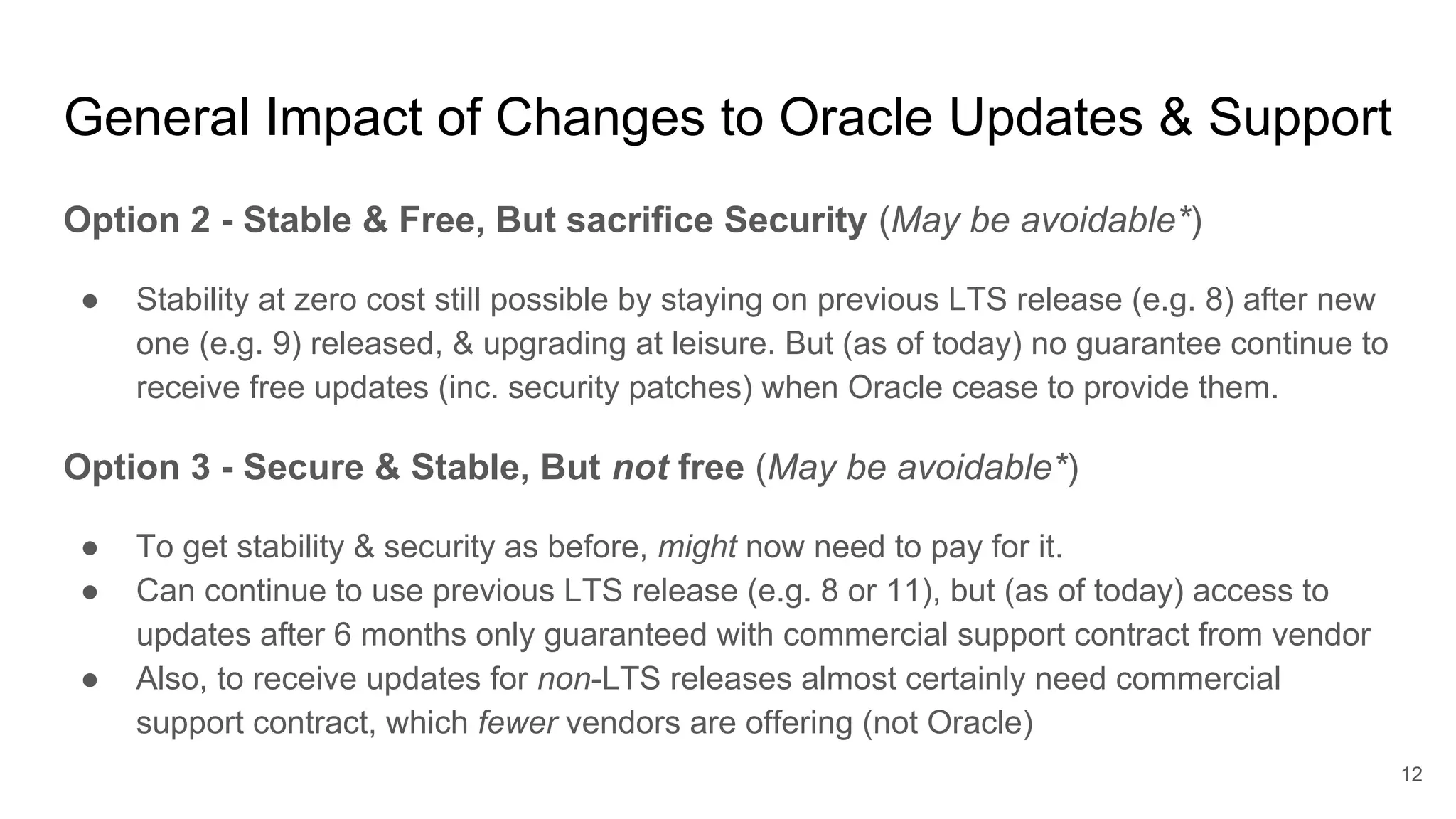 General Impact of Changes to Oracle Updates & Support

Option 2 - Stable & Free, But sacrifice Security (May be avoidable*)

● Stability at zero cost still possible by staying on previous LTS release (e.g. 8) after new one (e.g. 9) released, & upgrading at leisure. But (as of today) no guarantee continue to receive free updates (inc. security patches) when Oracle cease to provide them.

Option 3 - Secure & Stable, But not free (May be avoidable*)

● To get stability & security as before, might now need to pay for it.
● Can continue to use previous LTS release (e.g. 8 or 11), but (as of today) access to updates after 6 months only guaranteed with commercial support contract from vendor
● Also, to receive updates for non-LTS releases almost certainly need commercial support contract, which fewer vendors are offering (not Oracle)

12